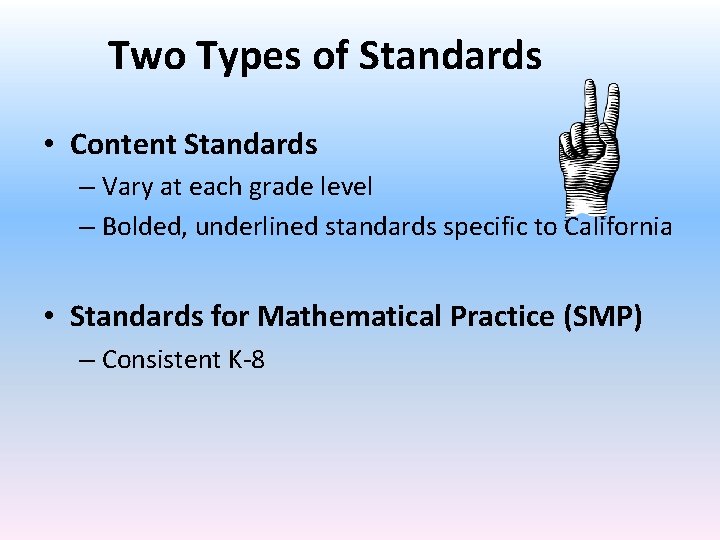 Two Types of Standards

• Content Standards
– Vary at each grade level
– Bolded, underlined standards specific to California

• Standards for Mathematical Practice (SMP)
– Consistent K-8